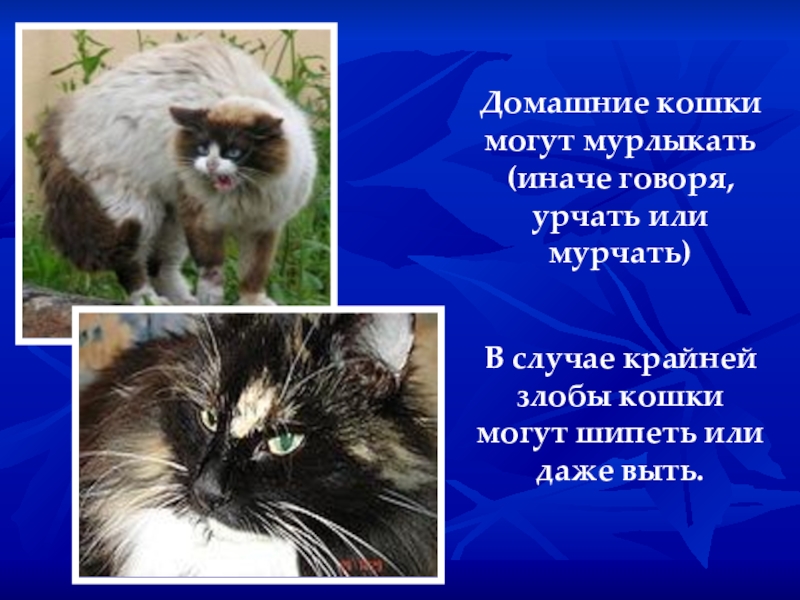 Домашние кошки могут мурлыкать (иначе говоря, урчать или мурчать)

В случае крайней злобы кошки могут шипеть или даже выть.